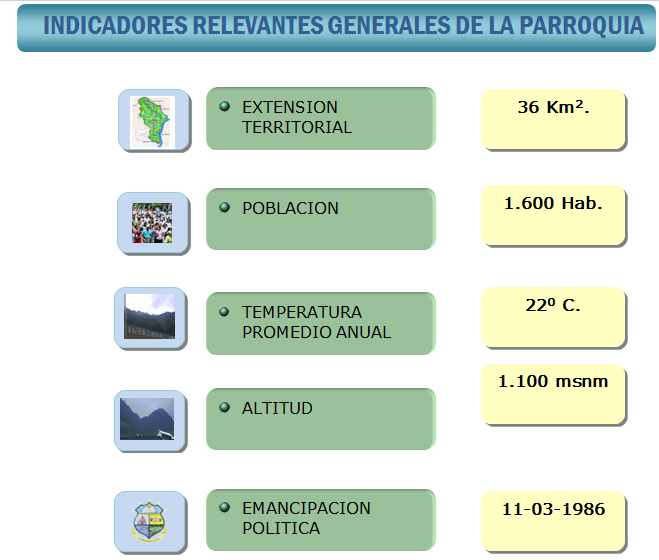 INDICADORES RELEVANTES GENERALES DE LA PARROQUIA

EXTENSION TERRITORIAL

36 Km².

POBLACION

1.600 Hab.

TEMPERATURA PROMEDIO ANUAL

22º C.

ALTITUD

1.100 msnm

EMANCIPACION POLITICA

11-03-1986